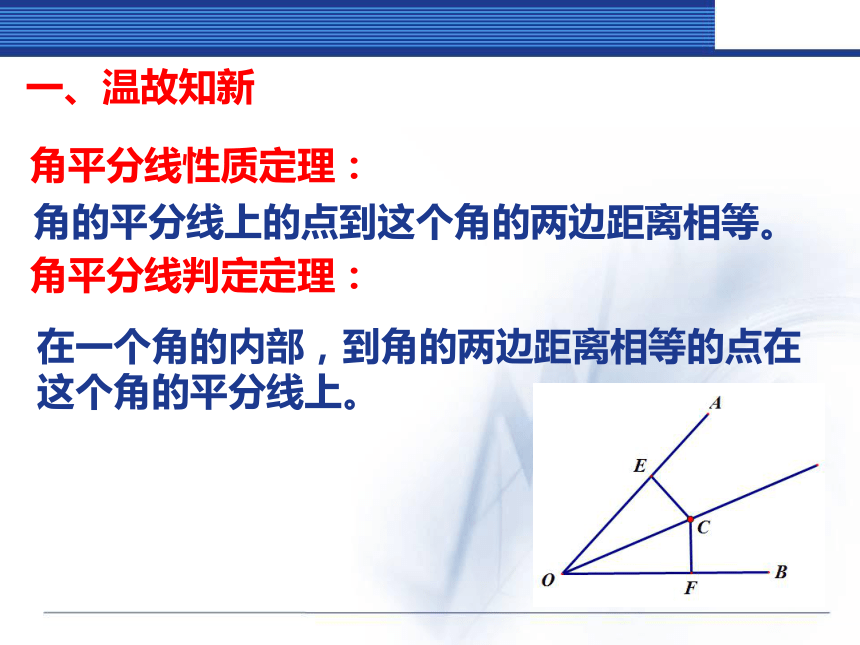 一、温故知新

角平分线性质定理：

角的平分线上的点到这个角的两边距离相等。

角平分线判定定理：

在一个角的内部，到角的两边距离相等的点在这个角的平分线上。

A
E
C
O
F
B